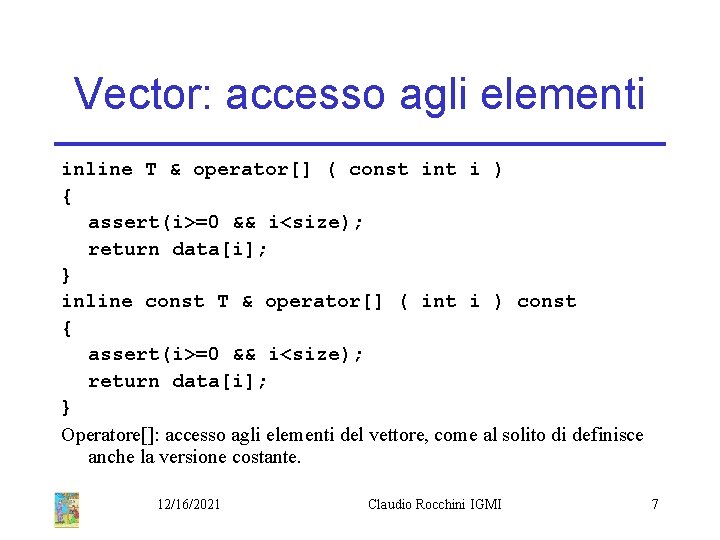 Vector: accesso agli elementi

inline T & operator[] ( const int i )
{
  assert(i>=0 && i<size);
  return data[i];
}
inline const T & operator[] ( int i ) const
{
  assert(i>=0 && i<size);
  return data[i];
}

Operatore[]: accesso agli elementi del vettore, come al solito di definisce anche la versione costante.

12/16/2021 Claudio Rocchini IGMI 7